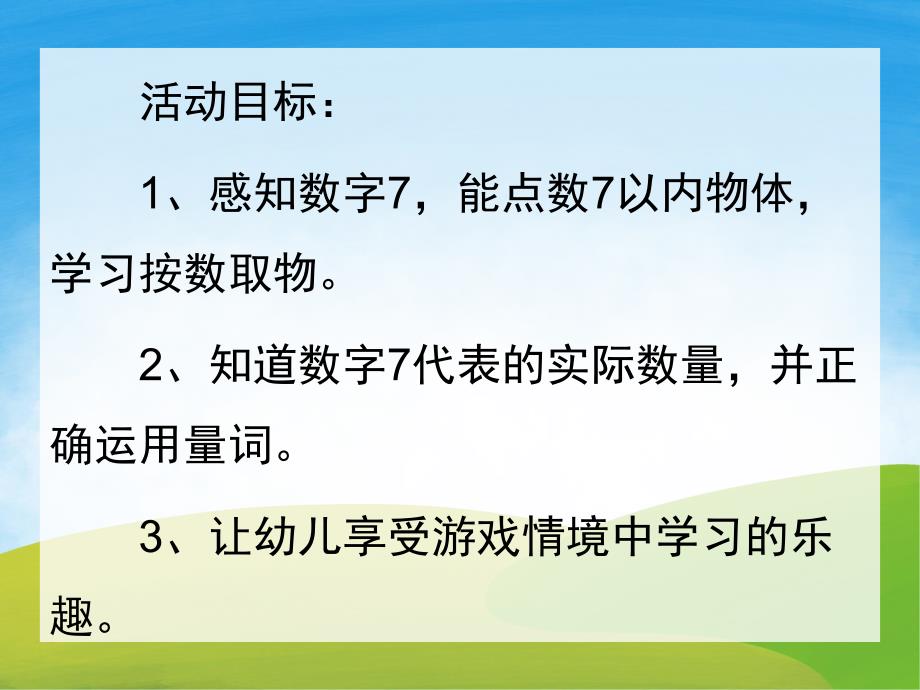 活动目标：

1、感知数字7，能点数7以内物体，学习按数取物。

2、知道数字7代表的实际数量，并正确运用量词。

3、让幼儿享受游戏情境中学习的乐趣。